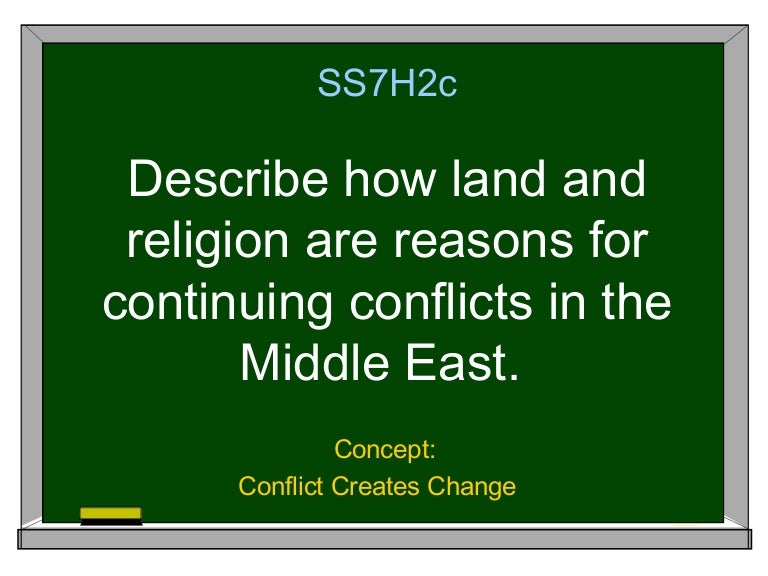 SS7H2c

Describe how land and religion are reasons for continuing conflicts in the Middle East.

Concept:
Conflict Creates Change